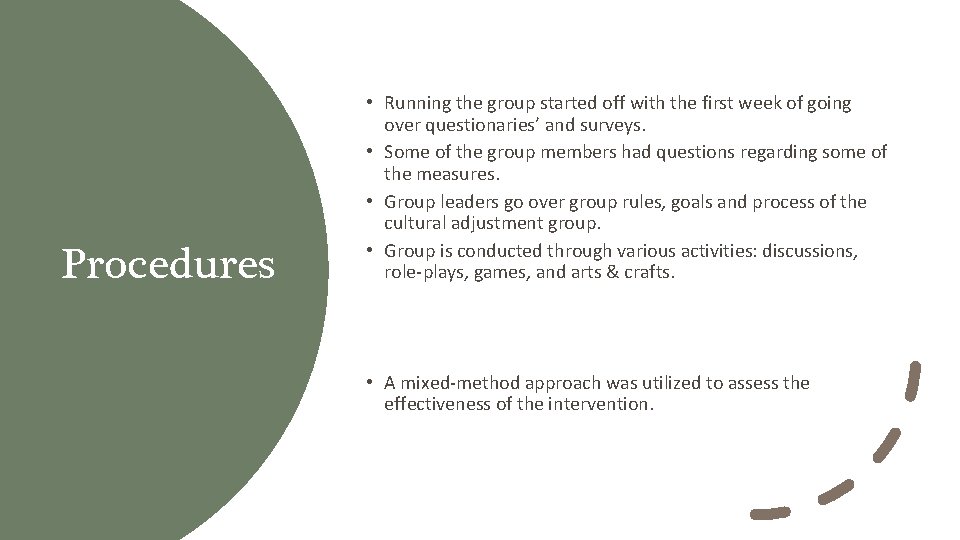 Procedures

• Running the group started off with the first week of going over questionaries' and surveys.
• Some of the group members had questions regarding some of the measures.
• Group leaders go over group rules, goals and process of the cultural adjustment group.
• Group is conducted through various activities: discussions, role-plays, games, and arts & crafts.

• A mixed-method approach was utilized to assess the effectiveness of the intervention.